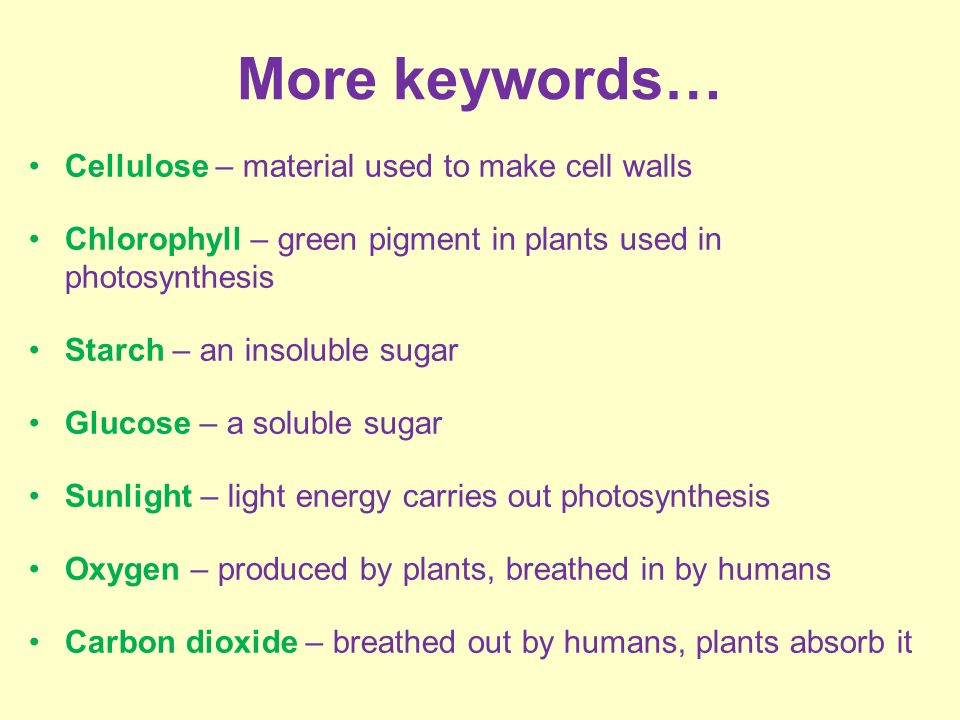 More keywords…

• Cellulose – material used to make cell walls

• Chlorophyll – green pigment in plants used in photosynthesis

• Starch – an insoluble sugar

• Glucose – a soluble sugar

• Sunlight – light energy carries out photosynthesis

• Oxygen – produced by plants, breathed in by humans

• Carbon dioxide – breathed out by humans, plants absorb it